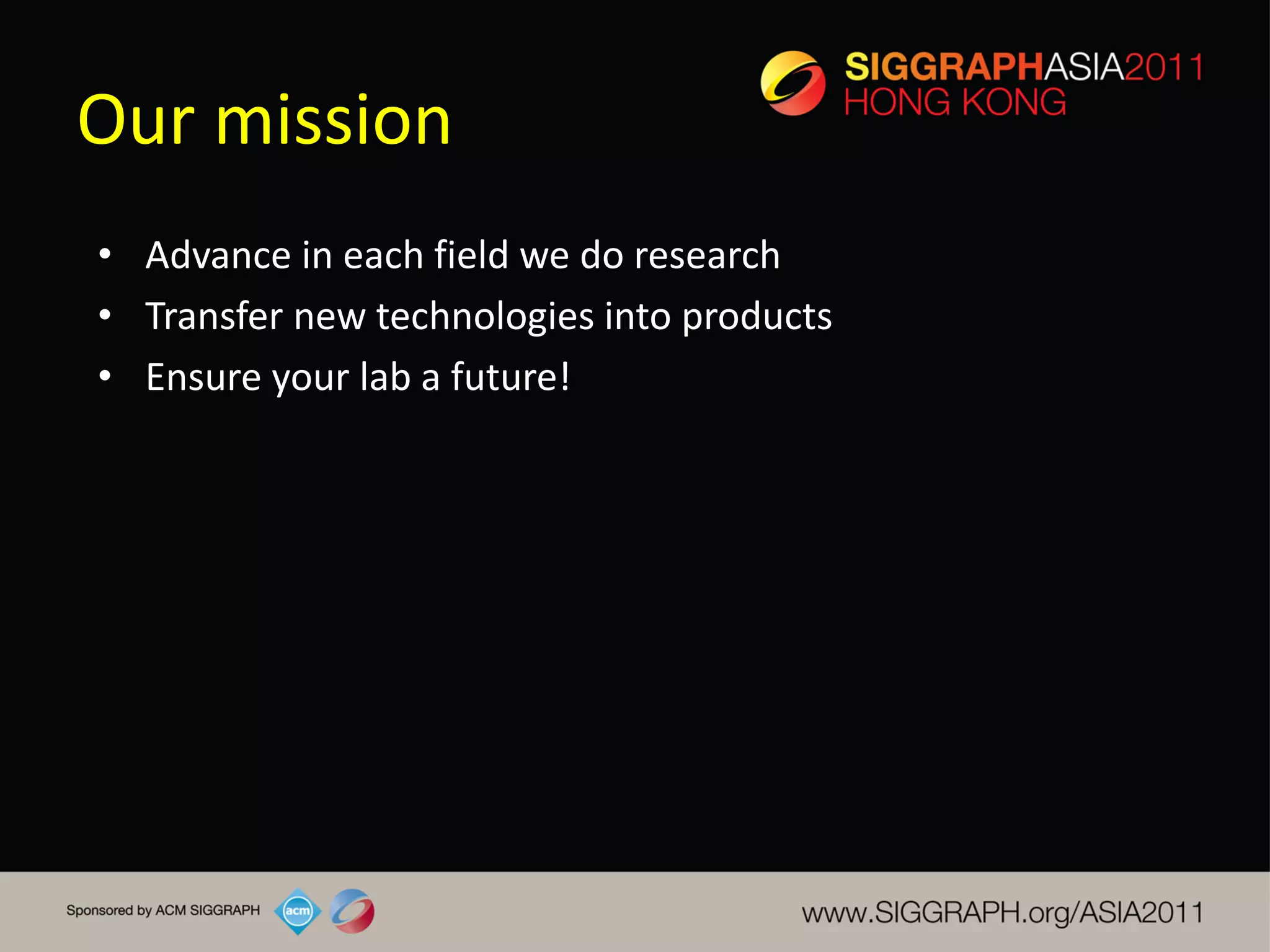 Our mission

SIGGRAPHASIA2011
HONG KONG

• Advance in each field we do research
• Transfer new technologies into products
• Ensure your lab a future!

Sponsored by ACM SIGGRAPH acm

www.SIGGRAPH.org/ASIA2011